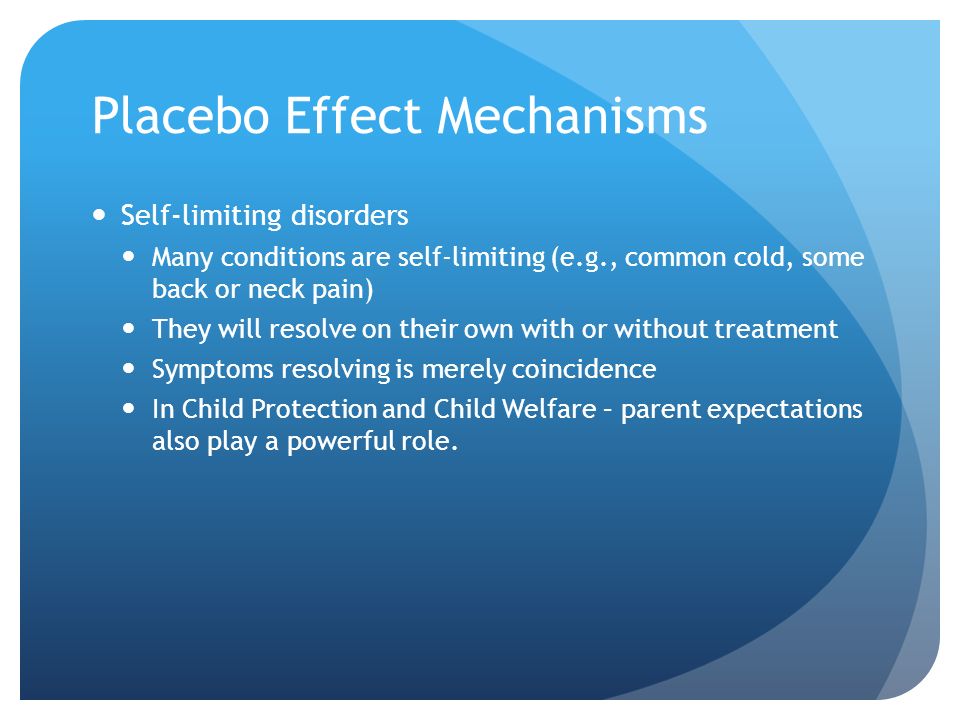 Placebo Effect Mechanisms

- Self-limiting disorders
  - Many conditions are self-limiting (e.g., common cold, some back or neck pain)
  - They will resolve on their own with or without treatment
  - Symptoms resolving is merely coincidence
  - In Child Protection and Child Welfare – parent expectations also play a powerful role.